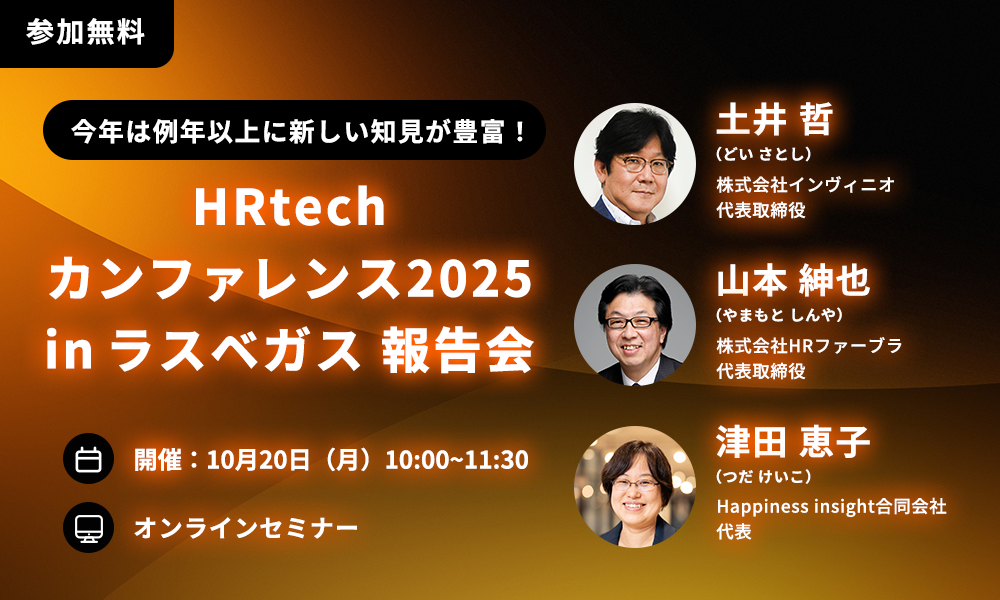 参加無料

今年は例年以上に新しい知見が豊富！

HRtech
カンファレンス2025
in ラスベガス 報告会

開催：10月20日（月）10:00~11:30

オンラインセミナー

土井 哲
（どい さとし）
株式会社インヴィニオ
代表取締役

山本 紳也
（やまもと しんや）
株式会社HRファーブラ
代表取締役

津田 恵子
（つだ けいこ）
Happiness insight合同会社
代表